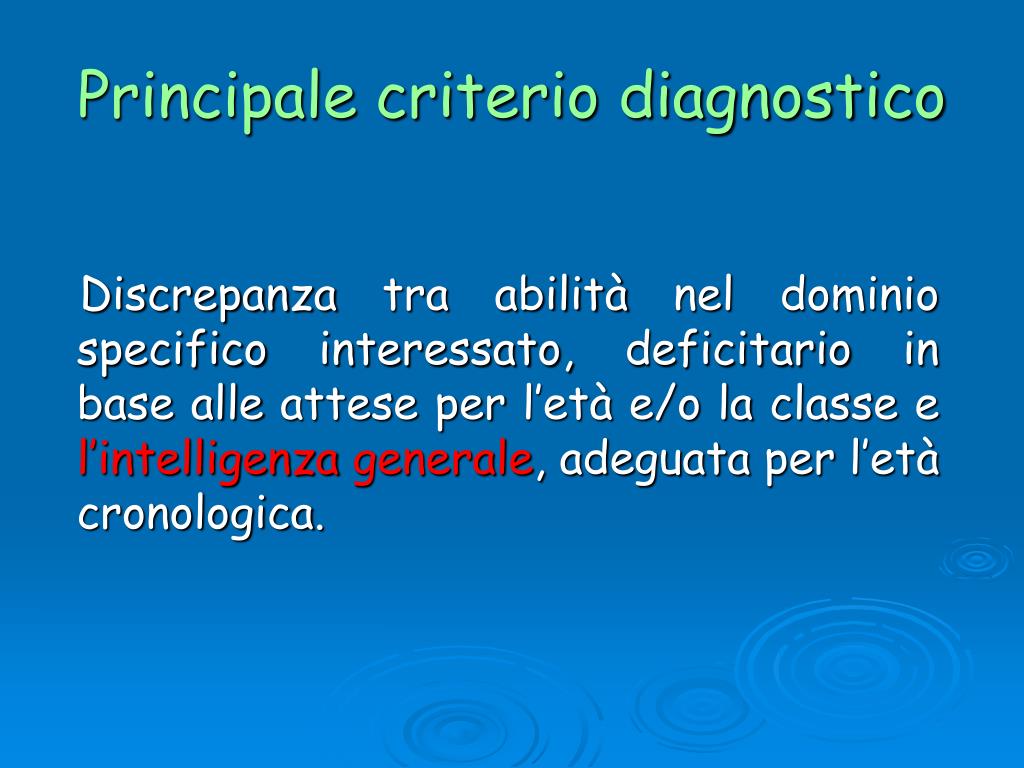 Principale criterio diagnostico

Discrepanza tra abilità nel dominio specifico interessato, deficitario in base alle attese per l’età e/o la classe e l’intelligenza generale, adeguata per l’età cronologica.